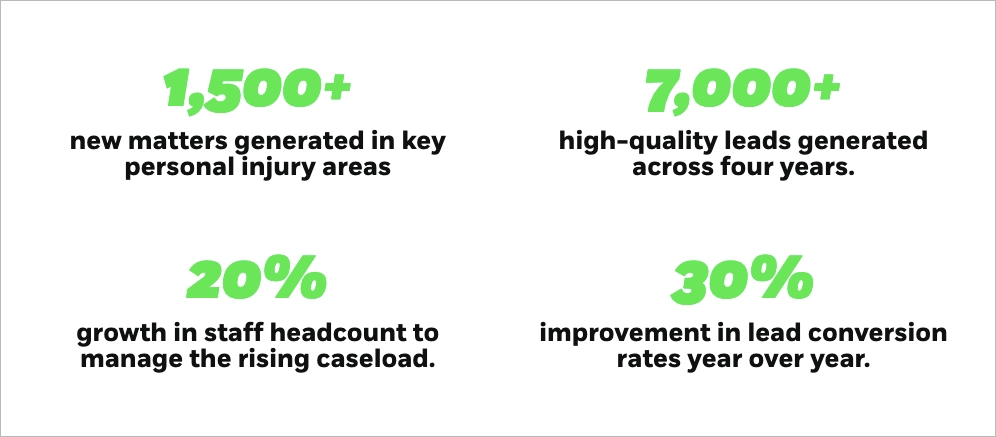 1,500+

new matters generated in key personal injury areas

7,000+

high-quality leads generated across four years.

20%

growth in staff headcount to manage the rising caseload.

30%

improvement in lead conversion rates year over year.